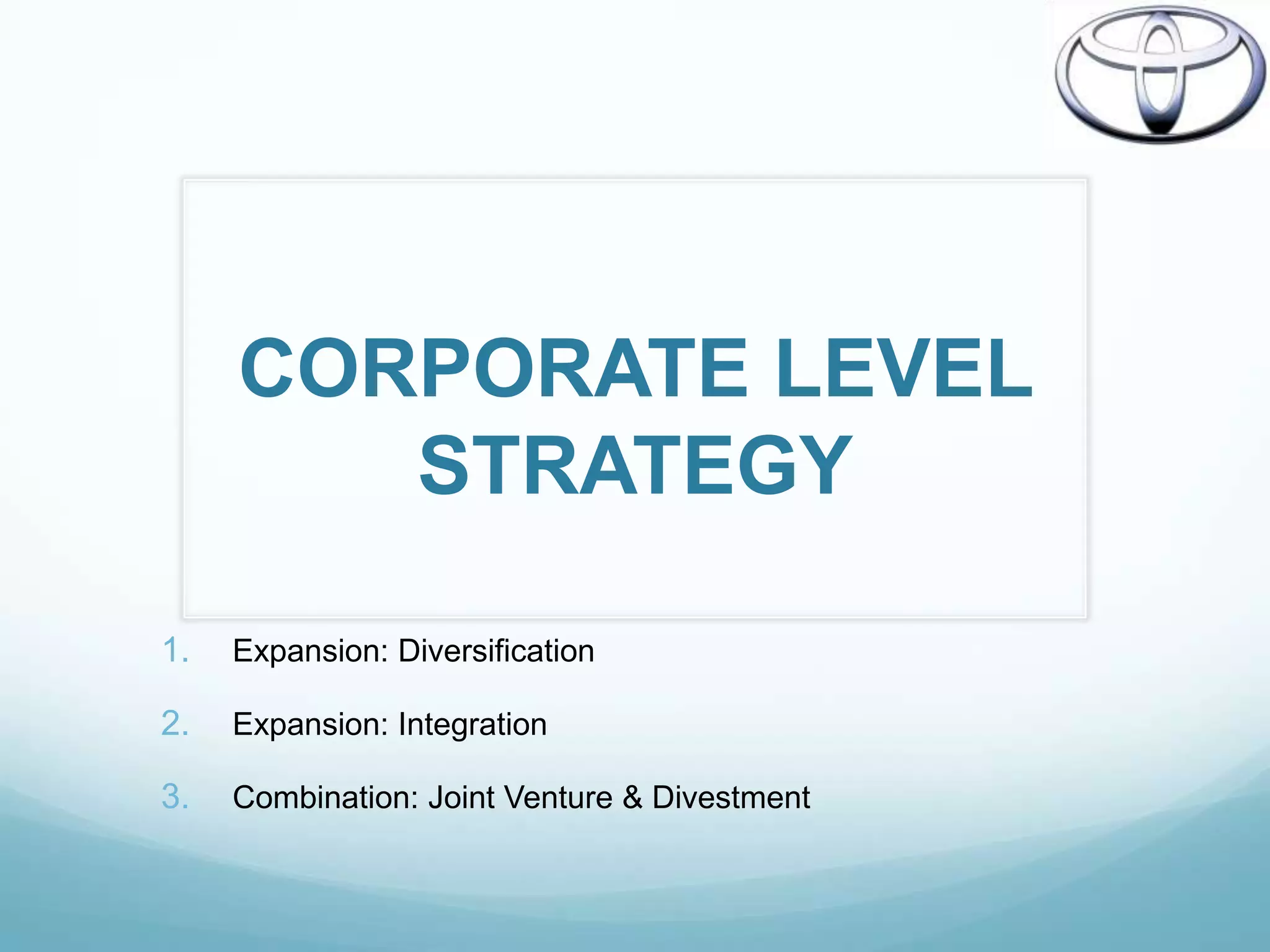 CORPORATE LEVEL STRATEGY

1. Expansion: Diversification

2. Expansion: Integration

3. Combination: Joint Venture & Divestment